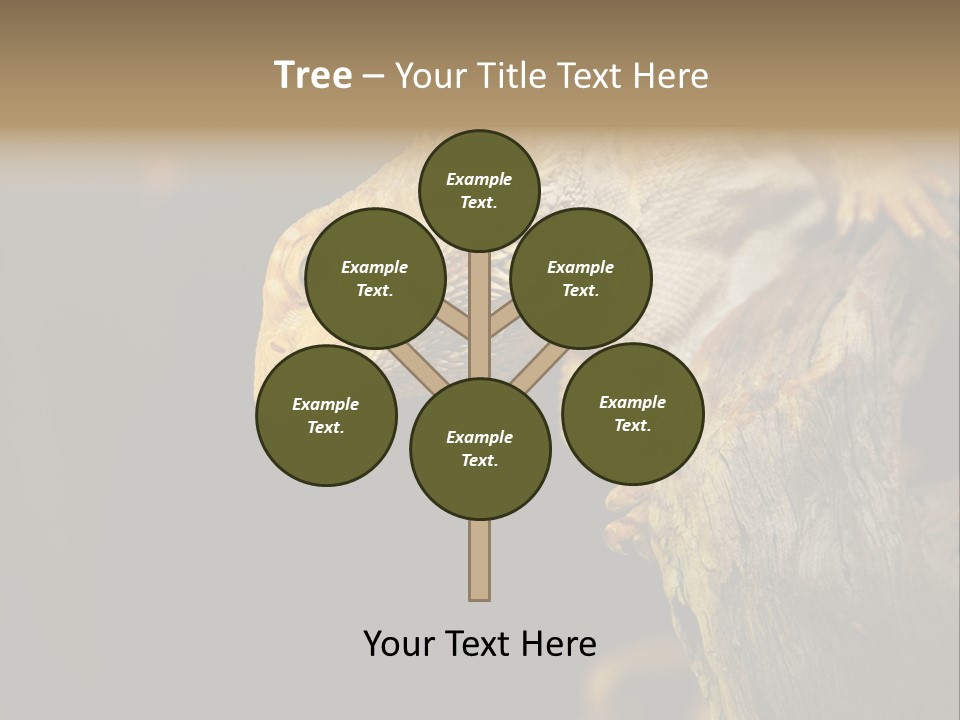 Tree – Your Title Text Here

Example Text.

Example Text.

Example Text.

Example Text.

Example Text.

Example Text.

Your Text Here